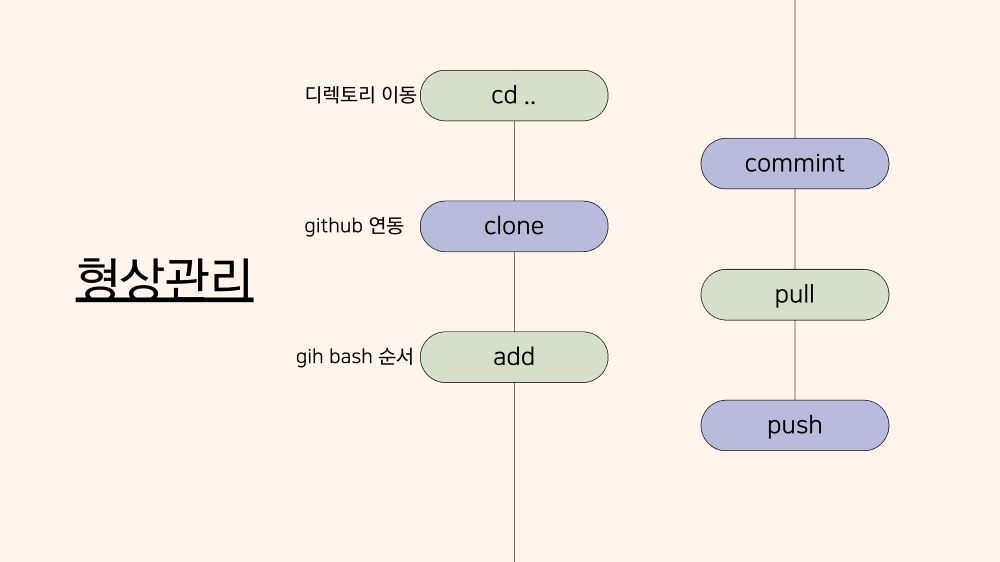 형상관리

디렉토리 이동 cd ..

github 연동 clone

gih bash 순서 add

commint

pull

push